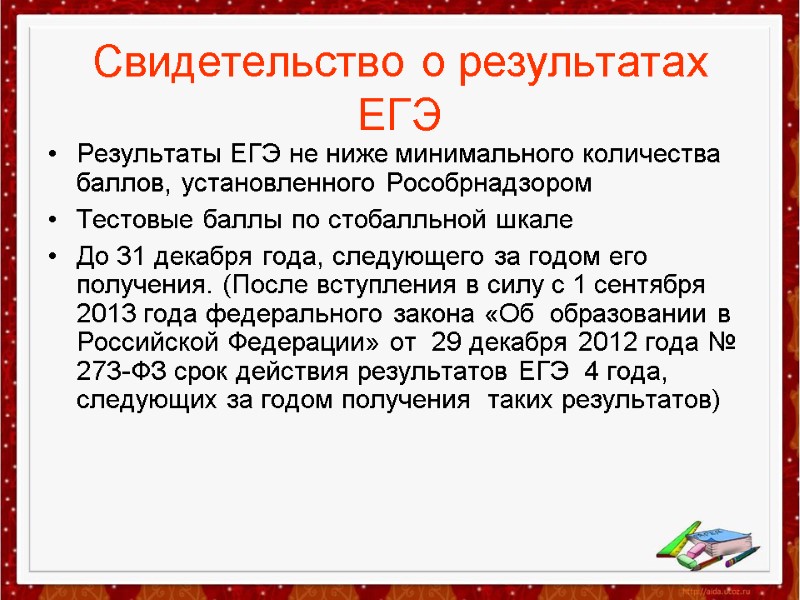 Свидетельство о результатах ЕГЭ

• Результаты ЕГЭ не ниже минимального количества баллов, установленного Рособрнадзором

• Тестовые баллы по стобалльной шкале

• До 31 декабря года, следующего за годом его получения. (После вступления в силу с 1 сентября 2013 года федерального закона «Об образовании в Российской Федерации» от 29 декабря 2012 года № 273-ФЗ срок действия результатов ЕГЭ 4 года, следующих за годом получения таких результатов)

http://aida.ucoz.ru